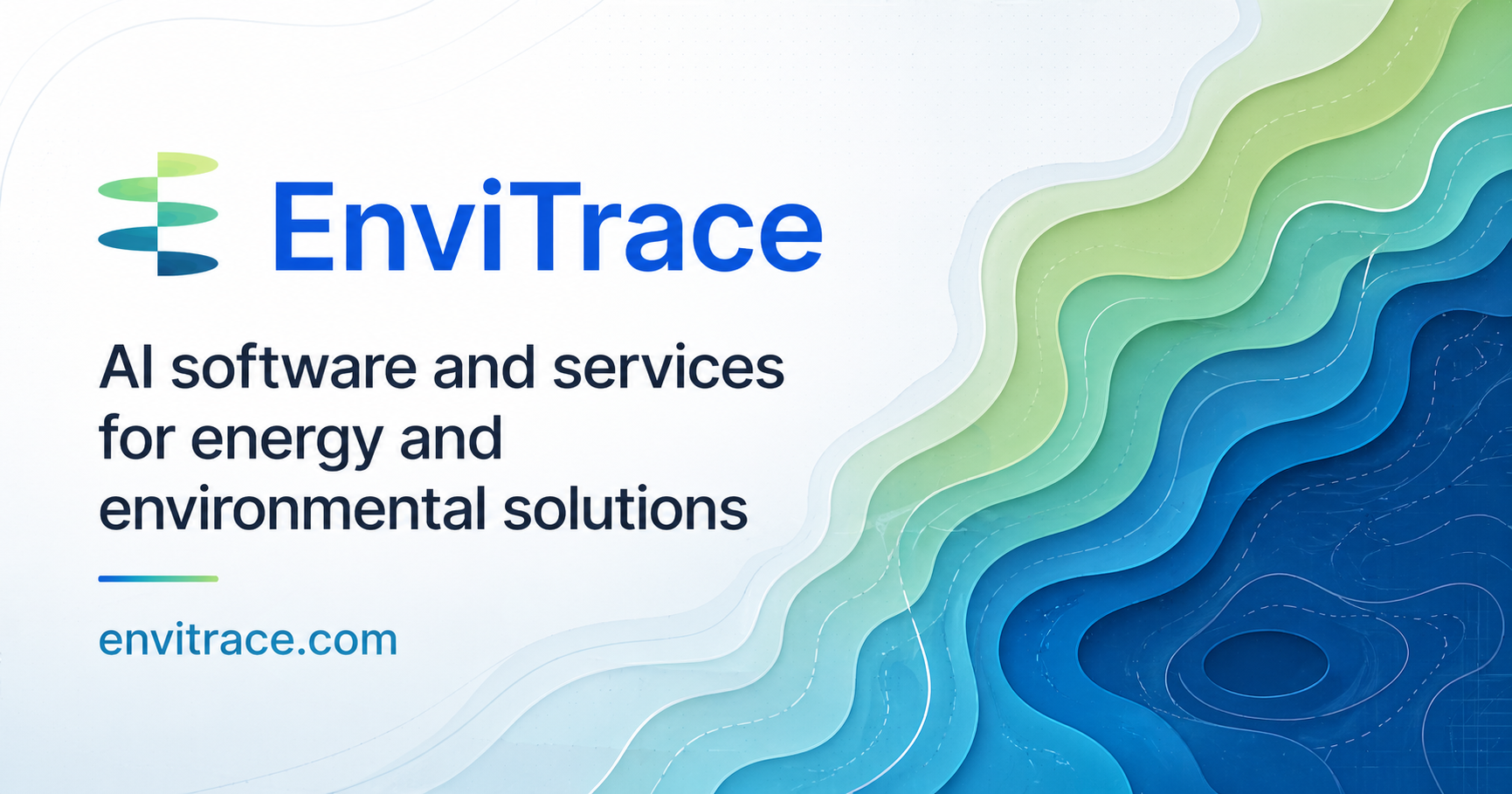 EnviTrace

AI software and services for energy and environmental solutions

envitrace.com